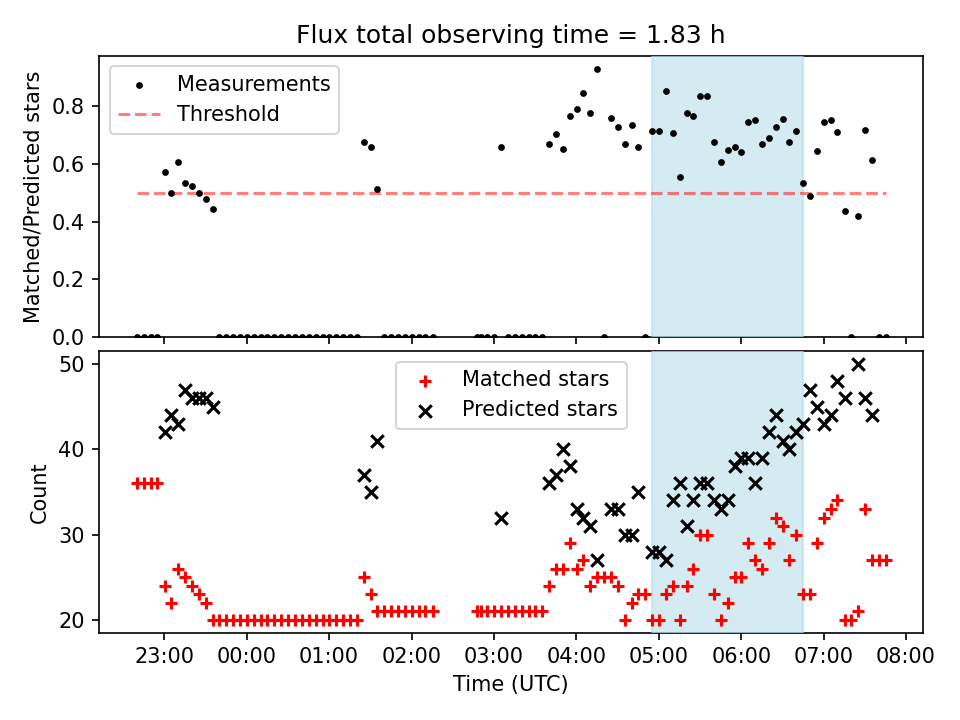 Flux total observing time = 1.83 h

Measurements
Threshold

Matched/Predicted stars

0.0
0.2
0.4
0.6
0.8

Matched stars
Predicted stars

Count

20
30
40
50

23:00
00:00
01:00
02:00
03:00
04:00
05:00
06:00
07:00
08:00

Time (UTC)